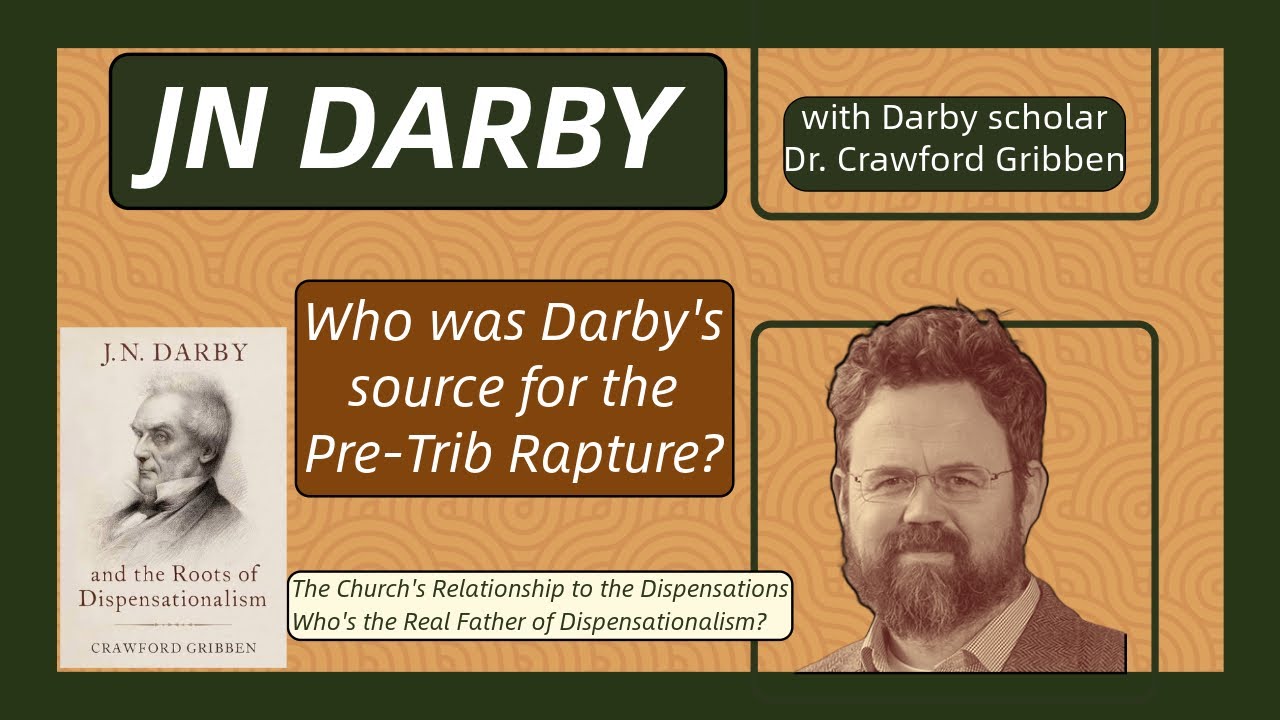 JN DARBY

with Darby scholar
Dr. Crawford Gribben

Who was Darby's source for the Pre-Trib Rapture?

J.N. DARBY
and the Roots of Dispensationalism
CRAWFORD GRIBBEN

The Church's Relationship to the Dispensations
Who's the Real Father of Dispensationalism?